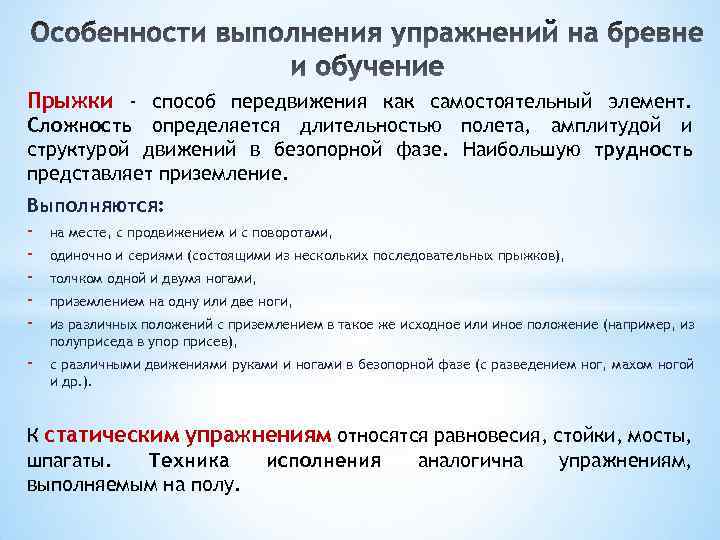 Особенности выполнения упражнений на бревне и обучение

Прыжки - способ передвижения как самостоятельный элемент. Сложность определяется длительностью полета, амплитудой и структурой движений в безопорной фазе. Наибольшую трудность представляет приземление.

Выполняются:
- на месте, с продвижением и с поворотами,
- одиночно и сериями (состоящими из нескольких последовательных прыжков),
- толчком одной и двумя ногами,
- приземлением на одну или две ноги,
- из различных положений с приземлением в такое же исходное или иное положение (например, из полуприседа в упор присев),
- с различными движениями руками и ногами в безопорной фазе (с разведением ног, махом ногой и др.).

К статическим упражнениям относятся равновесия, стойки, мосты, шпагаты. Техника исполнения аналогична упражнениям, выполняемым на полу.